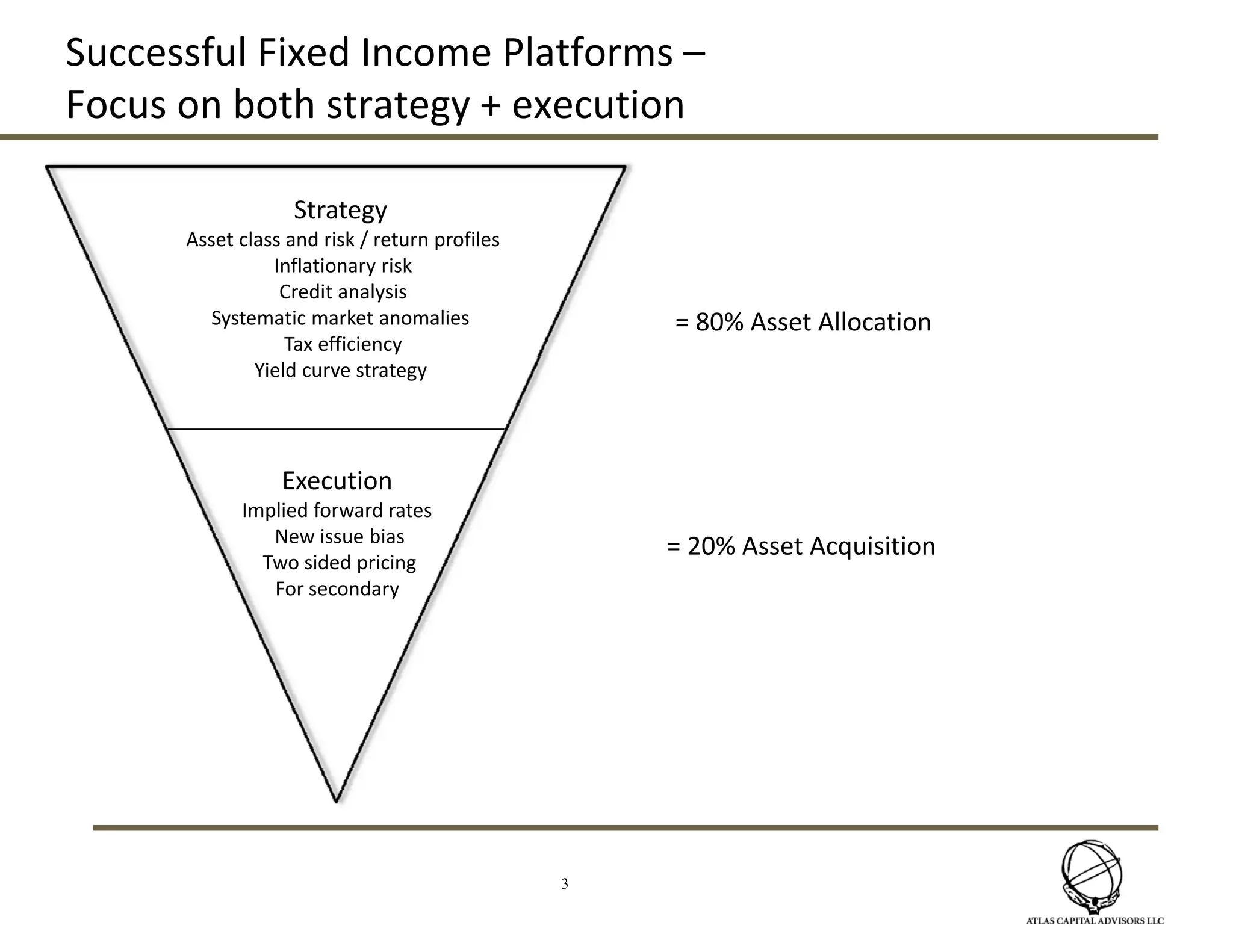 Successful Fixed Income Platforms – Focus on both strategy + execution

Strategy
Asset class and risk / return profiles
Inflationary risk
Credit analysis
Systematic market anomalies
Tax efficiency
Yield curve strategy

= 80% Asset Allocation

Execution
Implied forward rates
New issue bias
Two sided pricing
For secondary

= 20% Asset Acquisition

3

ATLAS CAPITAL ADVISORS LLC